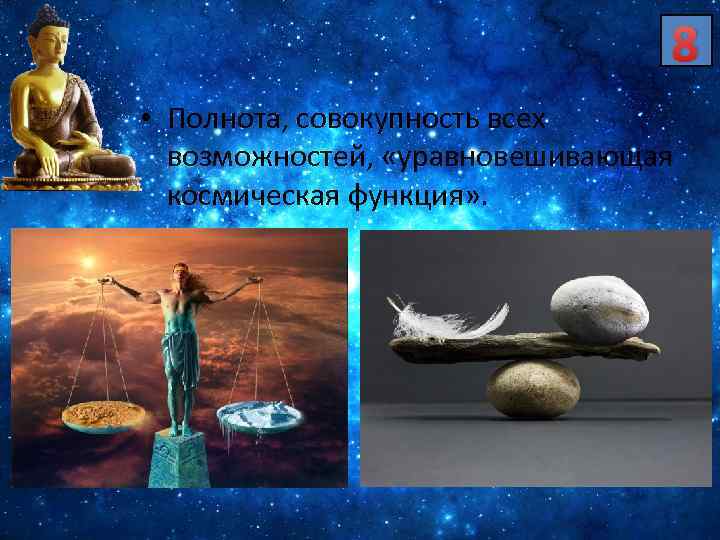 8

• Полнота, совокупность всех возможностей, «уравновешивающая космическая функция».